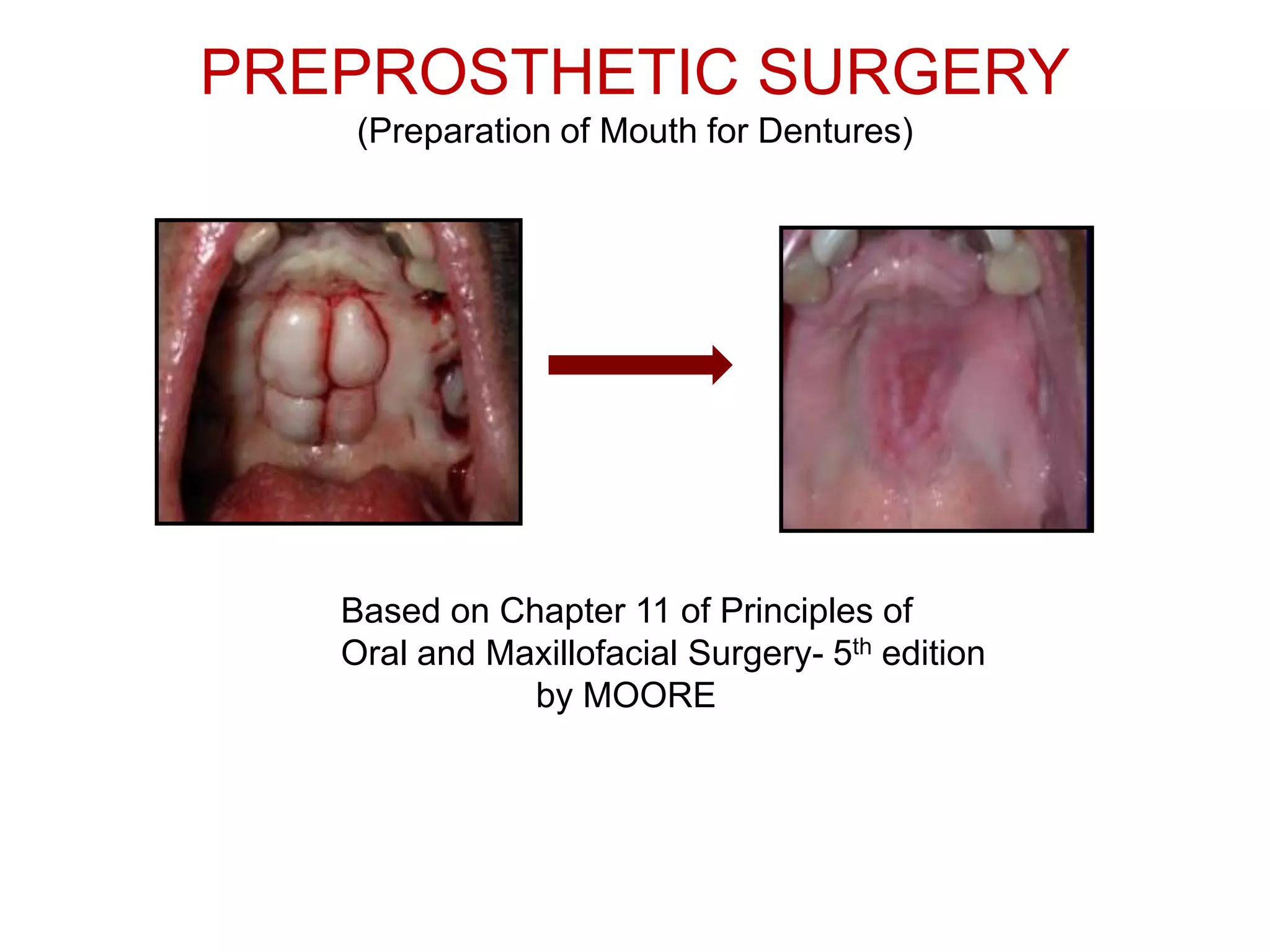 PREPROSTHETIC SURGERY
(Preparation of Mouth for Dentures)

Based on Chapter 11 of Principles of Oral and Maxillofacial Surgery- 5$^{th}$ edition by MOORE